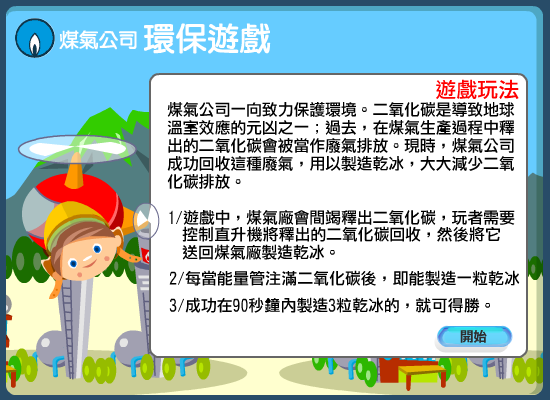 煤氣公司 環保遊戲

遊戲玩法

煤氣公司一向致力保護環境。二氧化碳是導致地球溫室效應的元凶之一；過去，在煤氣生產過程中釋出的二氧化碳會被當作廢氣排放。現時，煤氣公司成功回收這種廢氣，用以製造乾冰，大大減少二氧化碳排放。

1/遊戲中，煤氣廠會間竭釋出二氧化碳，玩者需要控制直升機將釋出的二氧化碳回收，然後將它送回煤氣廠製造乾冰。

2/每當能量管注滿二氧化碳後，即能製造一粒乾冰

3/成功在90秒鐘內製造3粒乾冰的，就可得勝。

開始